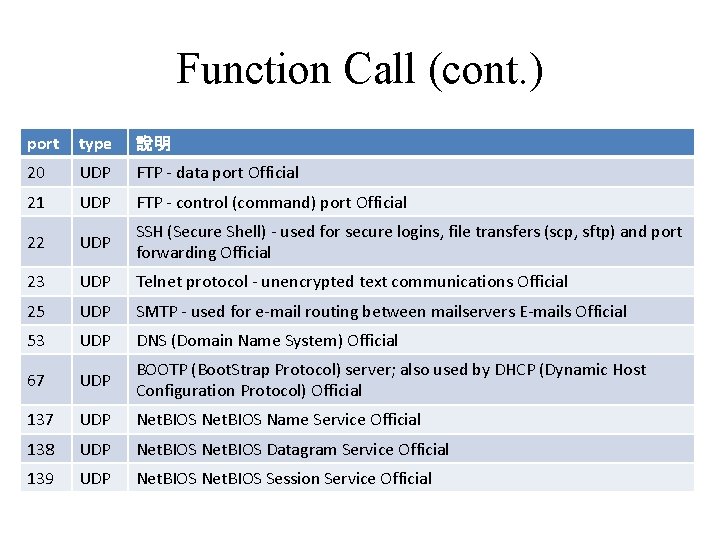 Function Call (cont.)

| port | type | 說明 |
|---|---|---|
| 20 | UDP | FTP - data port Official |
| 21 | UDP | FTP - control (command) port Official |
| 22 | UDP | SSH (Secure Shell) - used for secure logins, file transfers (scp, sftp) and port forwarding Official |
| 23 | UDP | Telnet protocol - unencrypted text communications Official |
| 25 | UDP | SMTP - used for e-mail routing between mailservers E-mails Official |
| 53 | UDP | DNS (Domain Name System) Official |
| 67 | UDP | BOOTP (BootStrap Protocol) server; also used by DHCP (Dynamic Host Configuration Protocol) Official |
| 137 | UDP | NetBIOS NetBIOS Name Service Official |
| 138 | UDP | NetBIOS NetBIOS Datagram Service Official |
| 139 | UDP | NetBIOS NetBIOS Session Service Official |